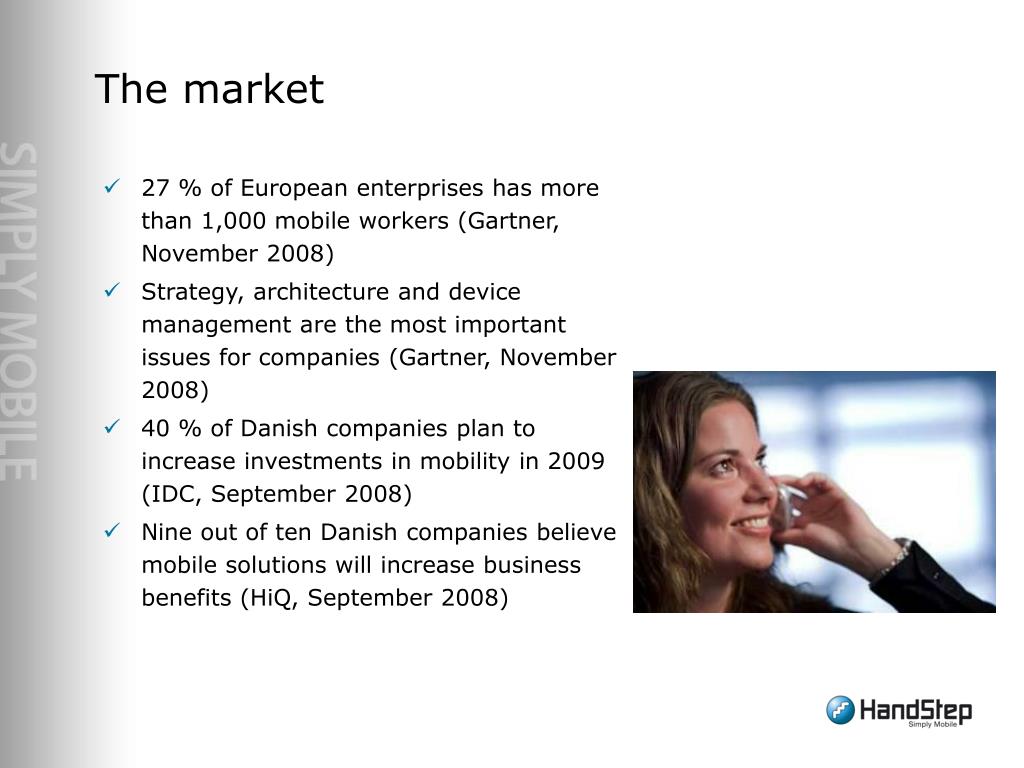 SIMPLY MOBILE

The market

✓ 27 % of European enterprises has more than 1,000 mobile workers (Gartner, November 2008)
✓ Strategy, architecture and device management are the most important issues for companies (Gartner, November 2008)
✓ 40 % of Danish companies plan to increase investments in mobility in 2009 (IDC, September 2008)
✓ Nine out of ten Danish companies believe mobile solutions will increase business benefits (HiQ, September 2008)

HandStep
Simply Mobile